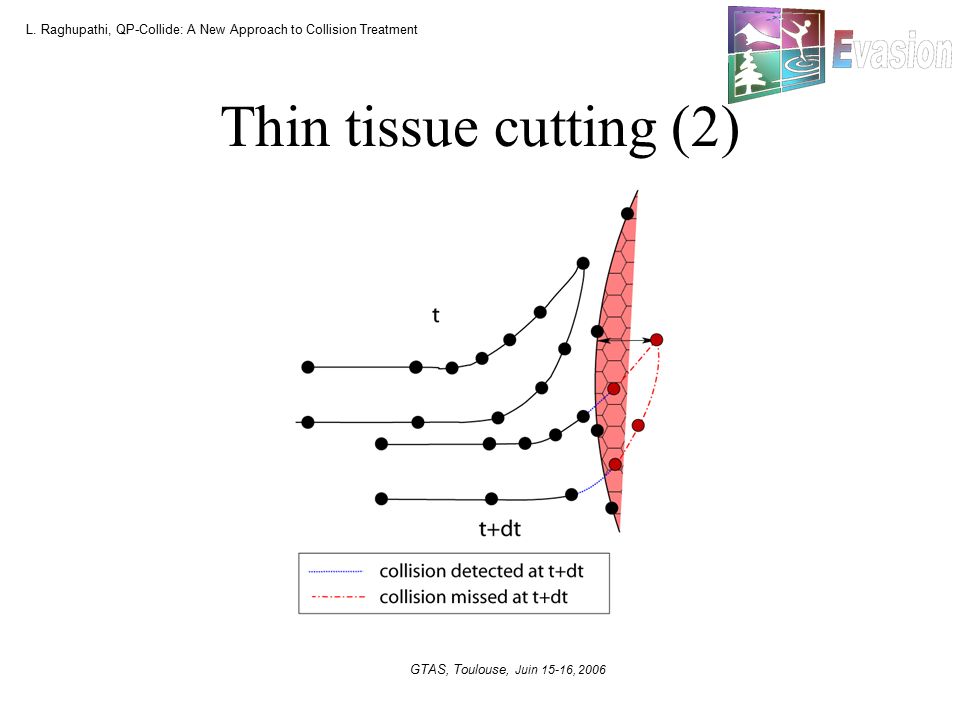 L. Raghupathi, QP-Collide: A New Approach to Collision Treatment

Evasion

Thin tissue cutting (2)

t

t+dt

collision detected at t+dt
collision missed at t+dt

GTAS, Toulouse, Juin 15-16, 2006